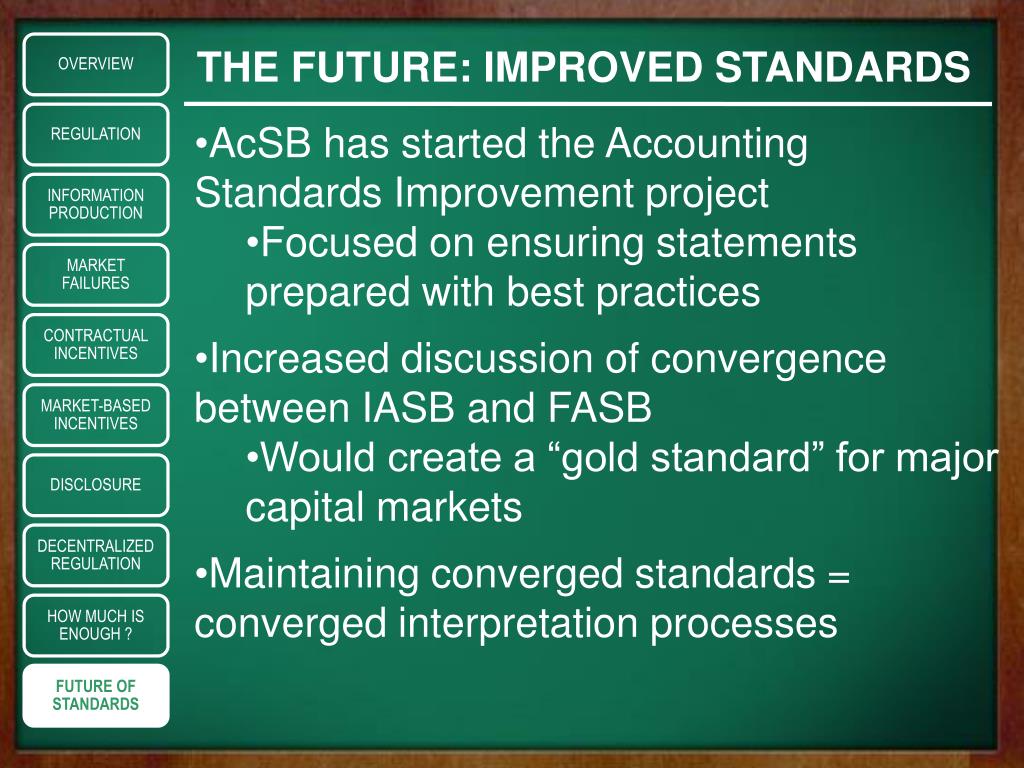 OVERVIEW

REGULATION

INFORMATION PRODUCTION

MARKET FAILURES

CONTRACTUAL INCENTIVES

MARKET-BASED INCENTIVES

DISCLOSURE

DECENTRALIZED REGULATION

HOW MUCH IS ENOUGH ?

FUTURE OF STANDARDS

THE FUTURE: IMPROVED STANDARDS

•AcSB has started the Accounting Standards Improvement project

•Focused on ensuring statements prepared with best practices

•Increased discussion of convergence between IASB and FASB

•Would create a “gold standard” for major capital markets

•Maintaining converged standards = converged interpretation processes